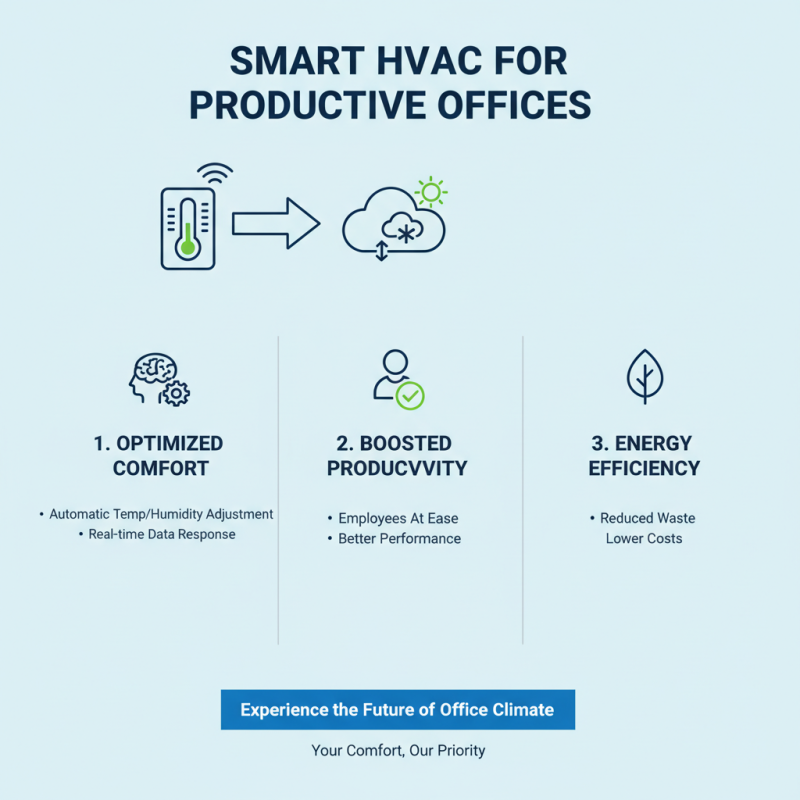 SMART HVAC FOR PRODUCTIVE OFFICES

1. OPTIMIZED COMFORT

• Automatic Temp/Humidity Adjustment
• Real-time Data Response

2. BOOSTED PRODUCVVITY

• Employees At Ease
• Better Performance

3. ENERGY EFFICIENCY

• Reduced Waste
Lower Costs

Experience the Future of Office Climate

Your Comfort, Our Priority